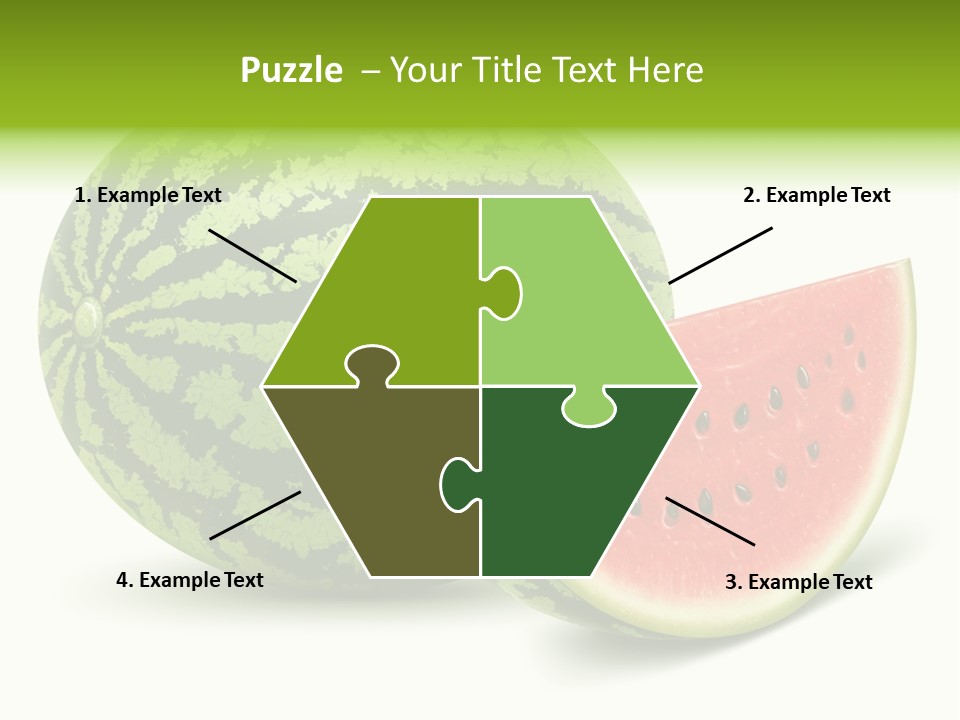 Puzzle – Your Title Text Here

1. Example Text

2. Example Text

4. Example Text

3. Example Text